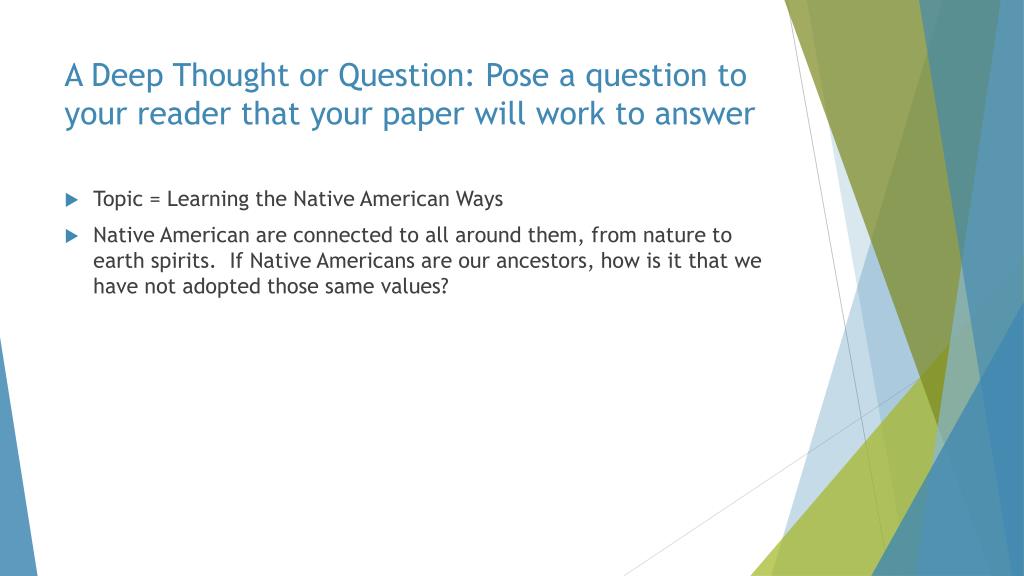 A Deep Thought or Question: Pose a question to your reader that your paper will work to answer

Topic = Learning the Native American Ways

Native American are connected to all around them, from nature to earth spirits.  If Native Americans are our ancestors, how is it that we have not adopted those same values?